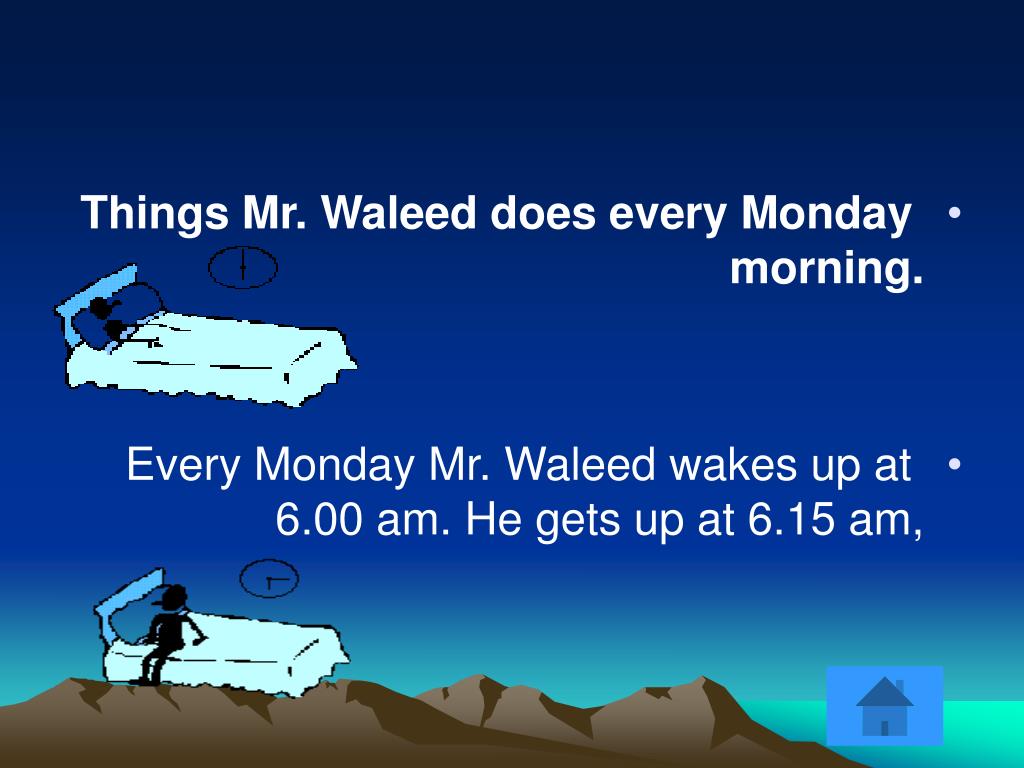 • Things Mr. Waleed does every Monday morning.

• Every Monday Mr. Waleed wakes up at 6.00 am. He gets up at 6.15 am,